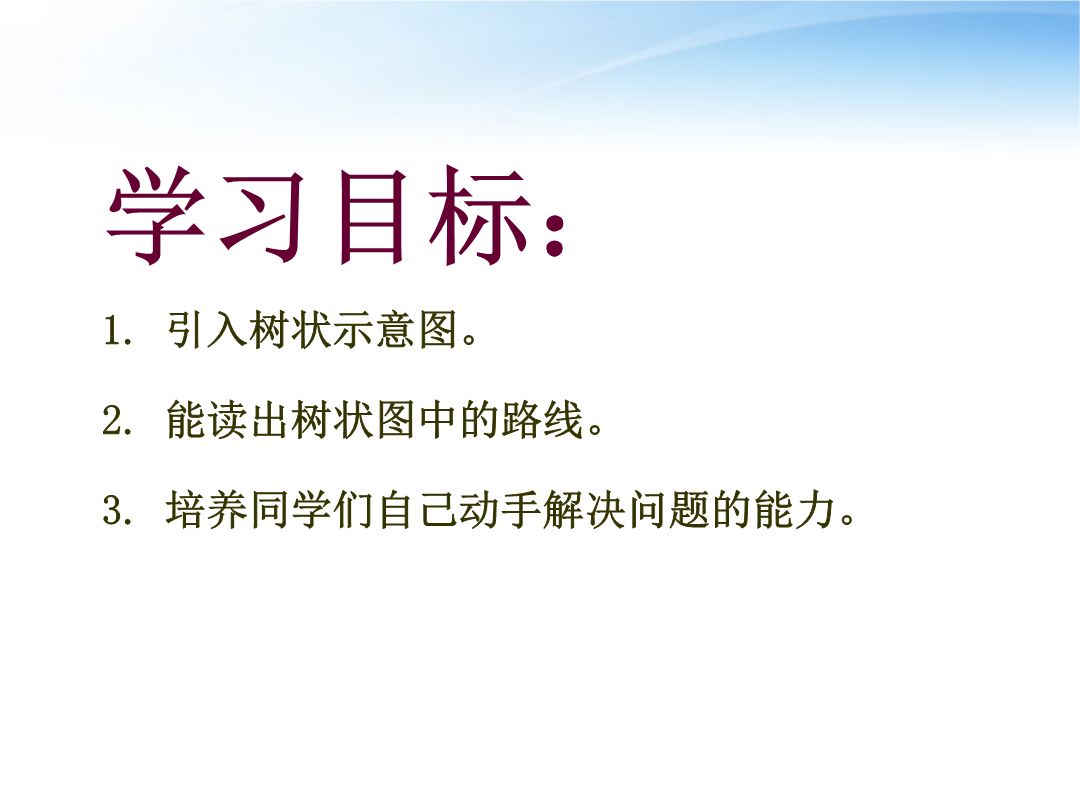 学习目标:

1. 引入树状示意图。

2. 能读出树状图中的路线。

3. 培养同学们自己动手解决问题的能力。